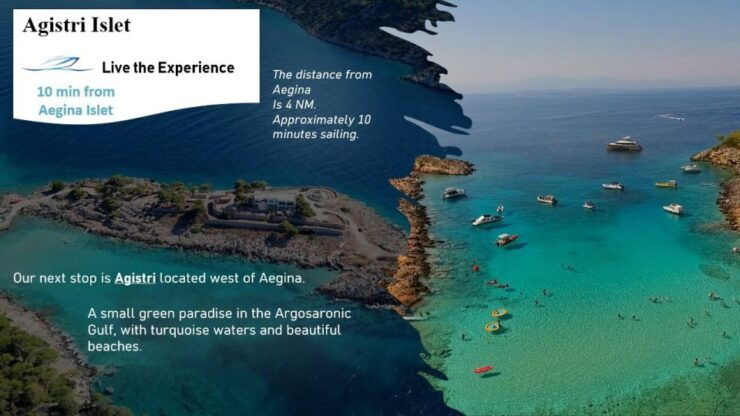 Agistri Islet

Live the Experience

10 min from Aegina Islet

The distance from Aegina Is 4 NM. Approximately 10 minutes sailing.

Our next stop is Agistri located west of Aegina.

A small green paradise in the Argosaronic Gulf, with turquoise waters and beautiful beaches.